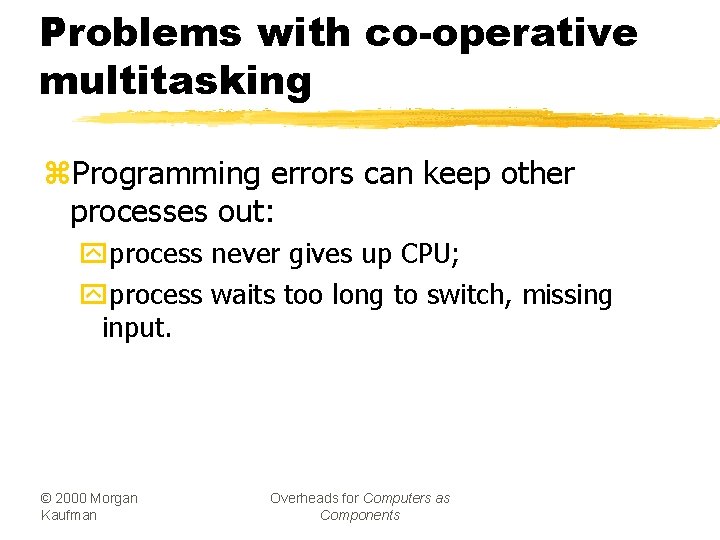 Problems with co-operative multitasking

Programming errors can keep other processes out:

process never gives up CPU;

process waits too long to switch, missing input.

© 2000 Morgan Kaufman

Overheads for Computers as Components